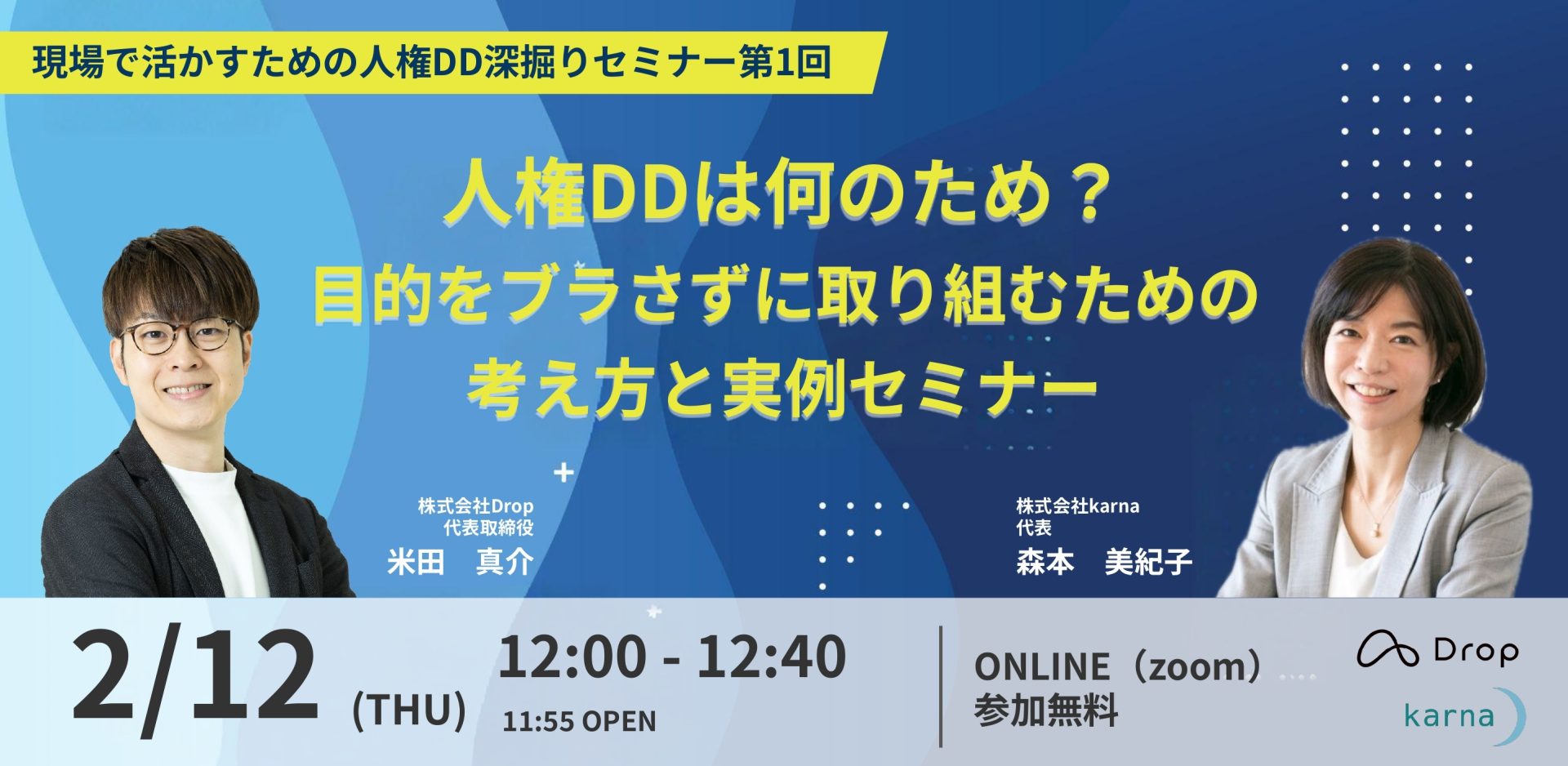 現場で活かすための人権DD深掘りセミナー第1回

人権DDは何のため？
目的をブラさずに取り組むための
考え方と実例セミナー

株式会社Drop
代表取締役
米田　真介

株式会社karna
代表
森本　美紀子

2/12 (THU)

12:00 - 12:40
11:55 OPEN

ONLINE（zoom）
参加無料

Drop

karna